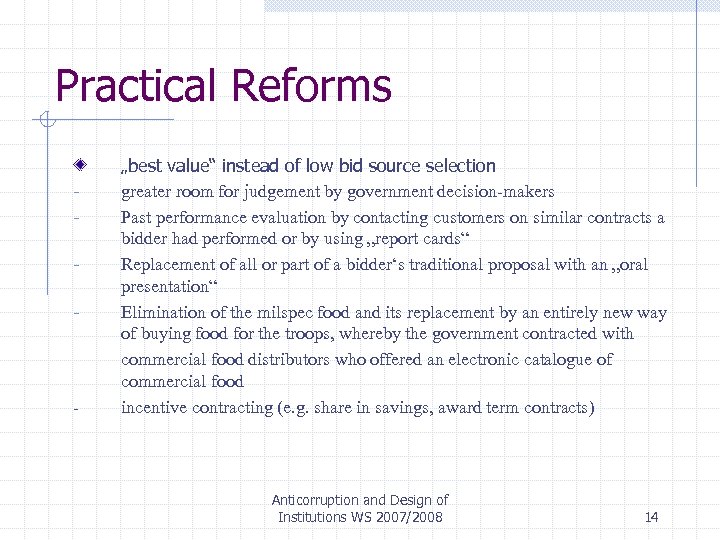 Practical Reforms

„best value“ instead of low bid source selection

- greater room for judgement by government decision-makers
- Past performance evaluation by contacting customers on similar contracts a bidder had performed or by using „report cards“
- Replacement of all or part of a bidder‘s traditional proposal with an „oral presentation“
- Elimination of the milspec food and its replacement by an entirely new way of buying food for the troops, whereby the government contracted with commercial food distributors who offered an electronic catalogue of commercial food
- incentive contracting (e.g. share in savings, award term contracts)

Anticorruption and Design of Institutions WS 2007/2008

14